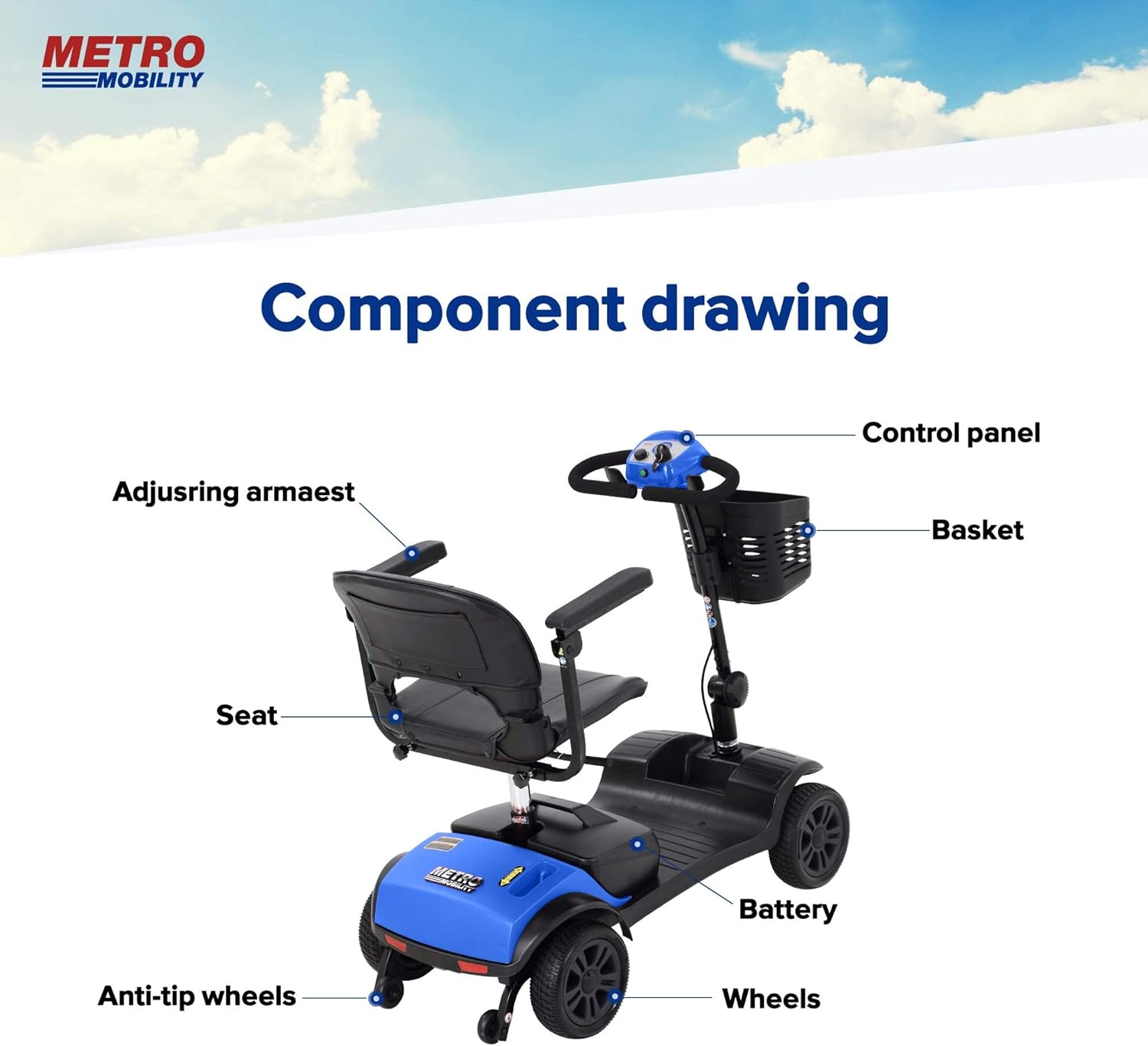 METRO
MOBILITY

Component drawing

Control panel

Adjusring armaest

Basket

Seat

METRO
MOBILITY

Battery

Anti-tip wheels

Wheels